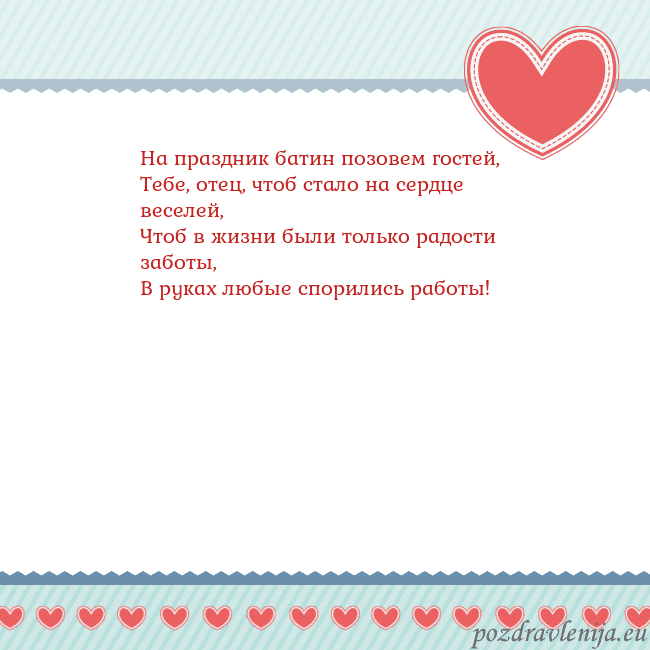 На праздник батин позовем гостей,
Тебе, отец, чтоб стало на сердце веселей,
Чтоб в жизни были только радости заботы,
В руках любые спорились работы!

pozdravlenija.eu